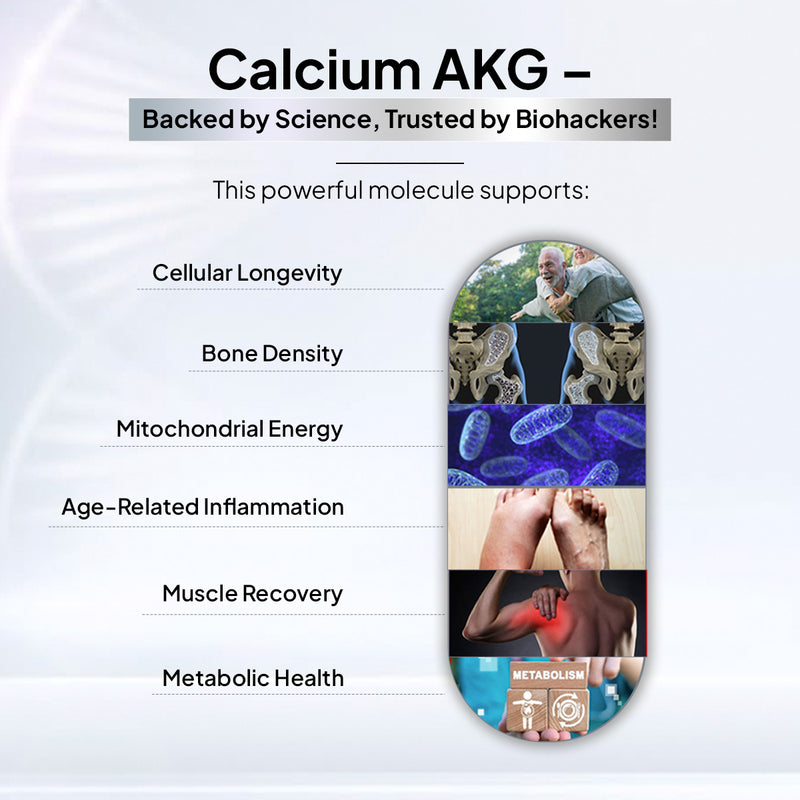 Calcium AKG –

Backed by Science, Trusted by Biohackers!

This powerful molecule supports:

Cellular Longevity

Bone Density

Mitochondrial Energy

Age-Related Inflammation

Muscle Recovery

Metabolic Health

METABOLISM